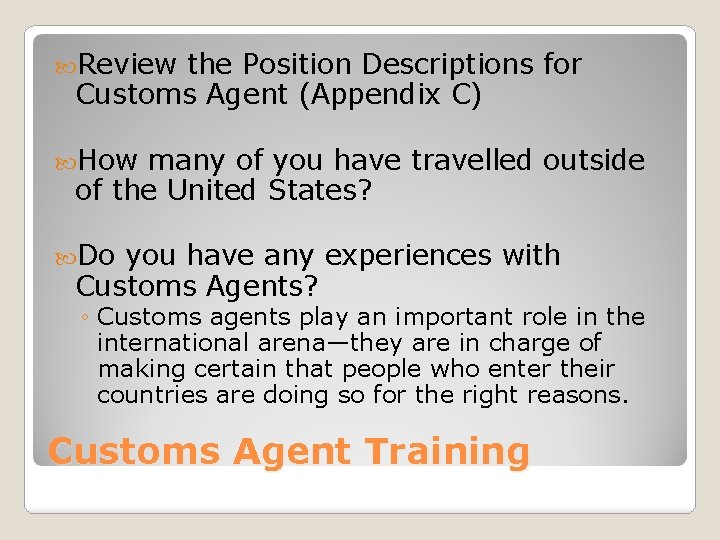 Review the Position Descriptions for Customs Agent (Appendix C)

How many of you have travelled outside of the United States?

Do you have any experiences with Customs Agents?

◦ Customs agents play an important role in the international arena—they are in charge of making certain that people who enter their countries are doing so for the right reasons.

Customs Agent Training